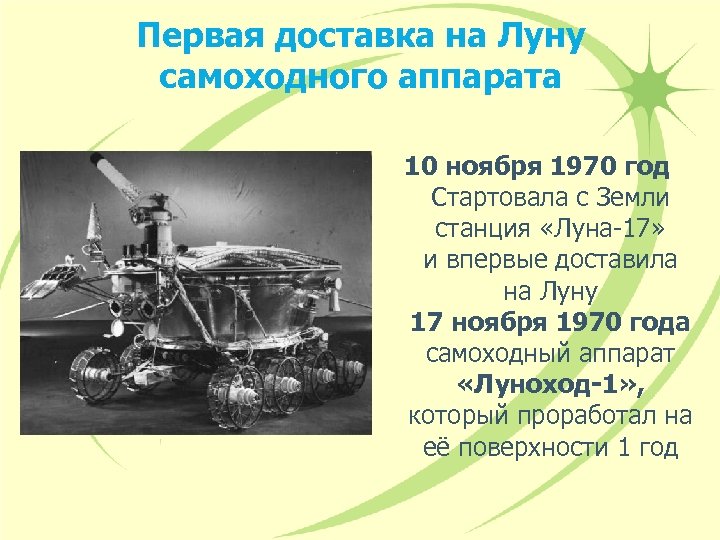 Первая доставка на Луну самоходного аппарата

10 ноября 1970 год
Стартовала с Земли станция «Луна-17» и впервые доставила на Луну
17 ноября 1970 года
самоходный аппарат
«Луноход-1»,
который проработал на её поверхности 1 год